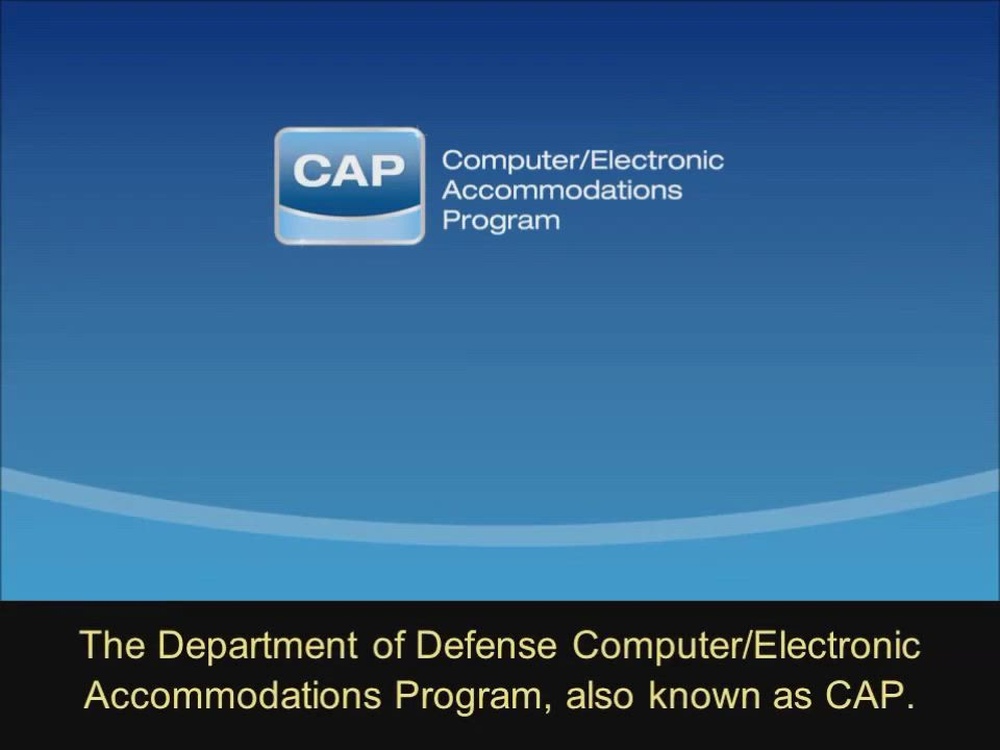 CAP
Computer/Electronic Accommodations Program

The Department of Defense Computer/Electronic Accommodations Program, also known as CAP.